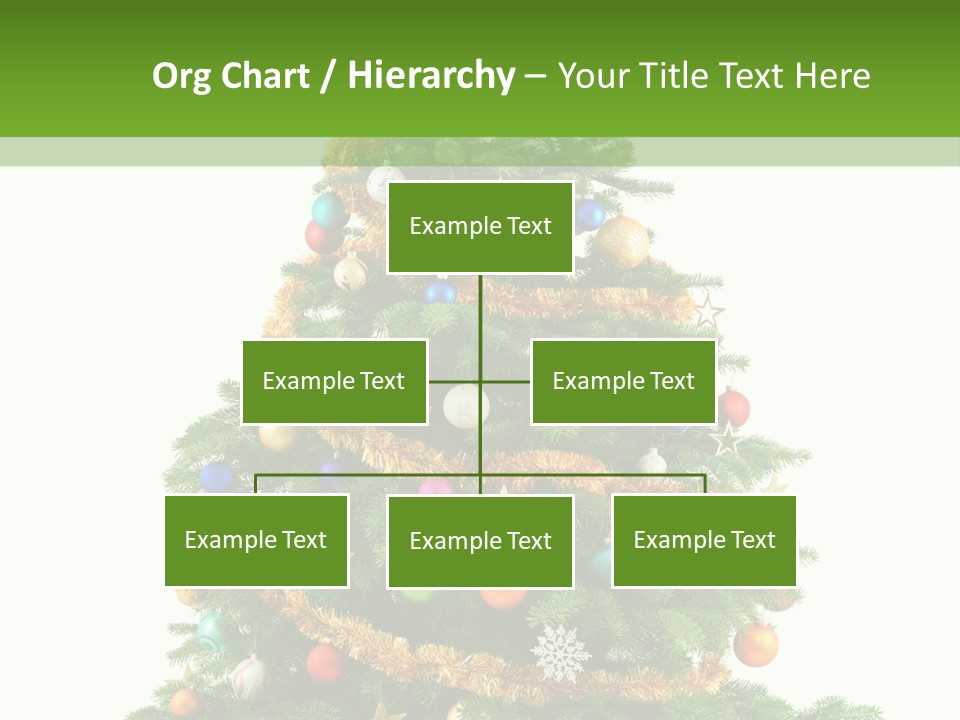 Org Chart / Hierarchy – Your Title Text Here

Example Text

Example Text

Example Text

Example Text

Example Text

Example Text